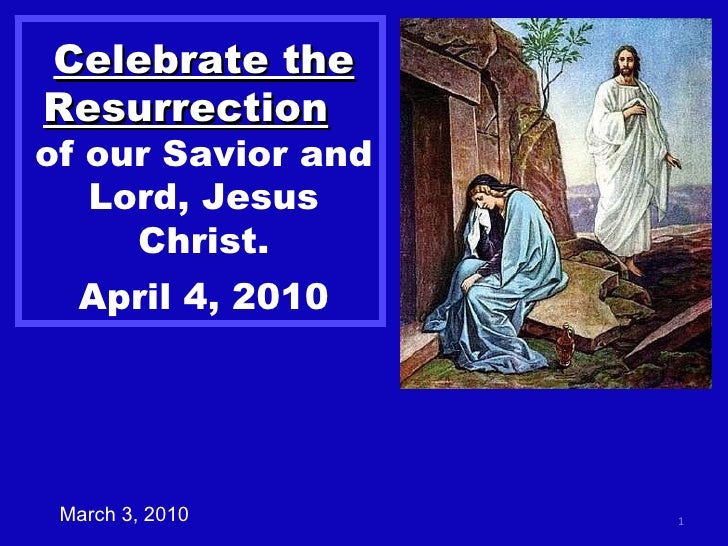 Celebrate the Resurrection of our Savior and Lord, Jesus Christ.

April 4, 2010

March 3, 2010

1